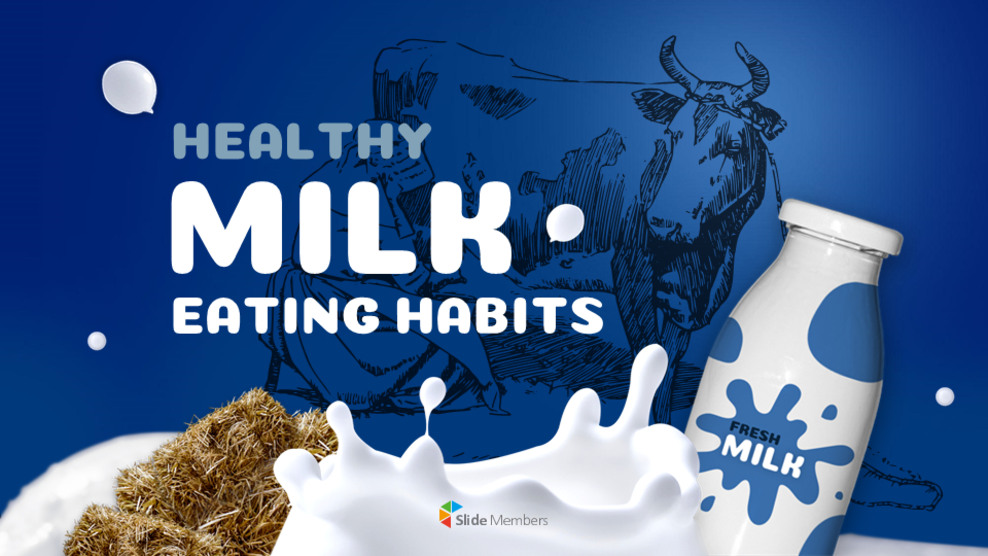 HEALTHY
MILK
EATING HABITS

FRESH
MILK

Slide Members